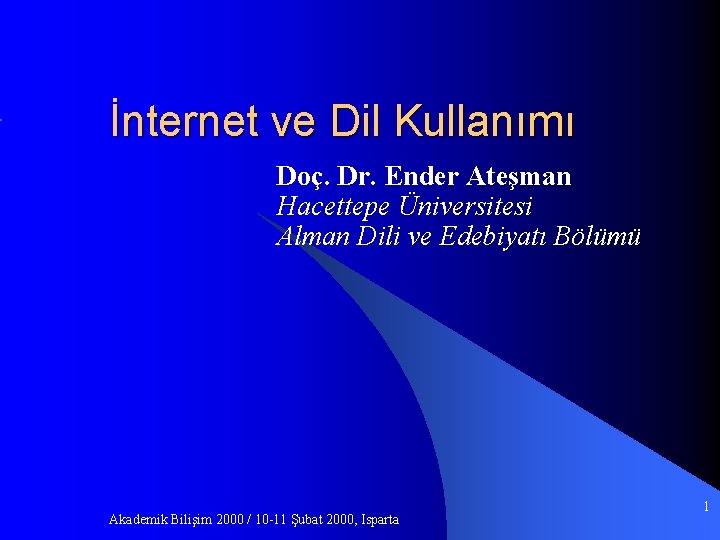 İnternet ve Dil Kullanımı

Doç. Dr. Ender Ateşman
Hacettepe Üniversitesi
Alman Dili ve Edebiyatı Bölümü

Akademik Bilişim 2000 / 10-11 Şubat 2000, Isparta

1